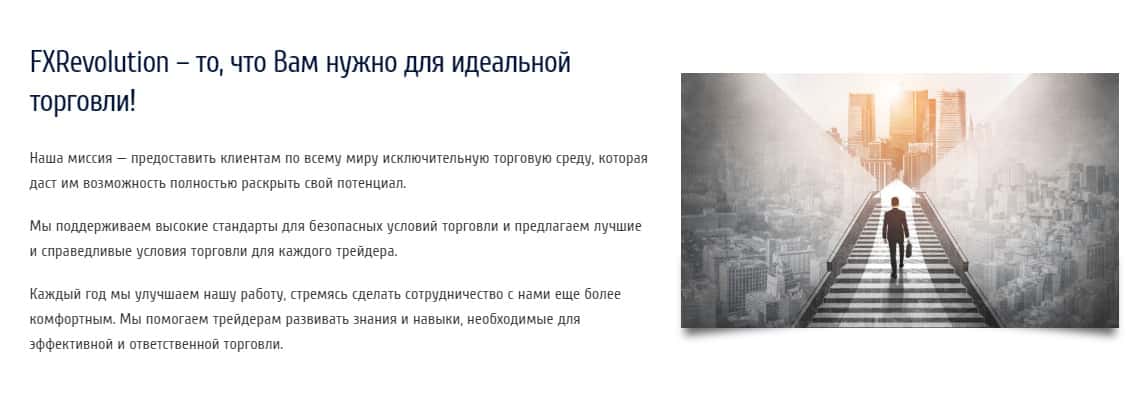 FXRevolution – то, что Вам нужно для идеальной торговли!

Наша миссия — предоставить клиентам по всему миру исключительную торговую среду, которая даст им возможность полностью раскрыть свой потенциал.

Мы поддерживаем высокие стандарты для безопасных условий торговли и предлагаем лучшие и справедливые условия торговли для каждого трейдера.

Каждый год мы улучшаем нашу работу, стремясь сделать сотрудничество с нами еще более комфортным. Мы помогаем трейдерам развивать знания и навыки, необходимые для эффективной и ответственной торговли.